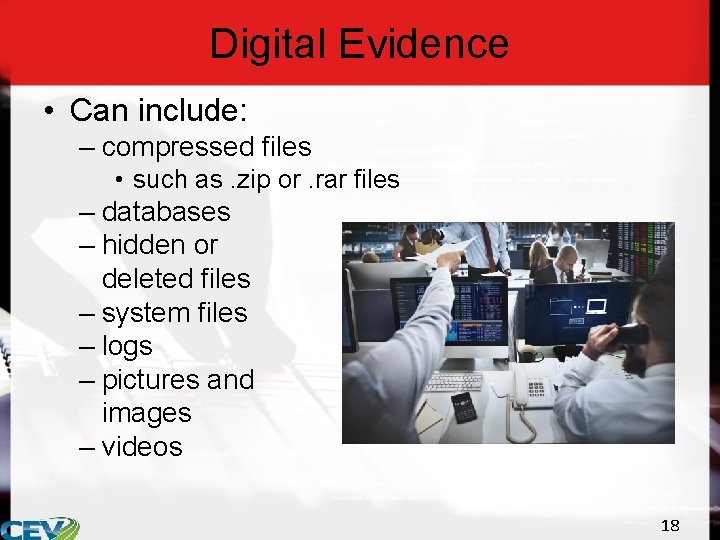 Digital Evidence

• Can include:
– compressed files
• such as .zip or .rar files
– databases
– hidden or deleted files
– system files
– logs
– pictures and images
– videos

CEV

18